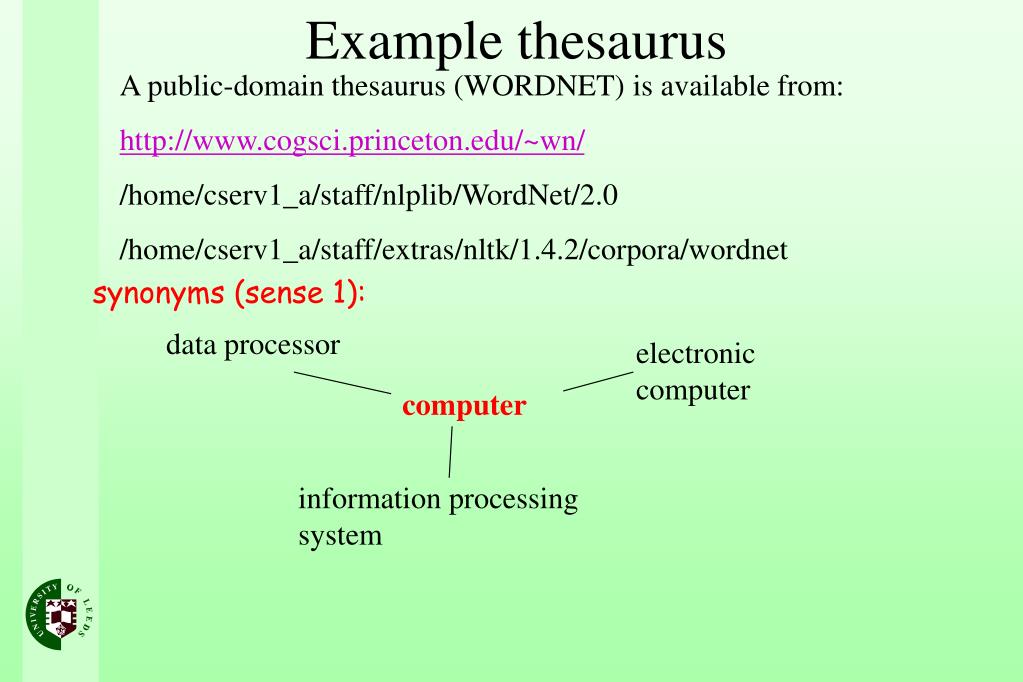 Example thesaurus

A public-domain thesaurus (WORDNET) is available from:

http://www.cogsci.princeton.edu/~wn/

/home/cserv1_a/staff/nlplib/WordNet/2.0

/home/cserv1_a/staff/extras/nltk/1.4.2/corpora/wordnet

synonyms (sense 1):

data processor

electronic computer

computer

information processing system

UNIVERSITY OF LEEDS